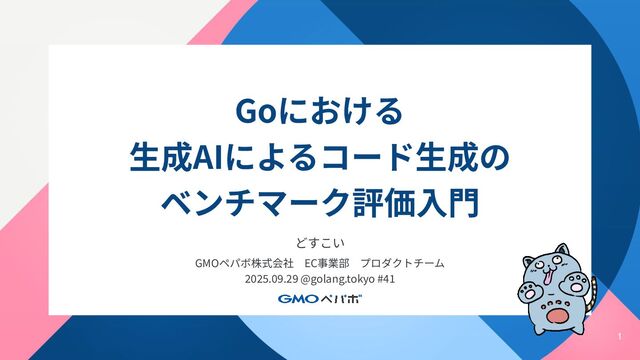 Goにおける
生成AIによるコード生成の
ベンチマーク評価入門

どすこい

GMOペパボ株式会社　EC事業部　プロダクトチーム

2025.09.29 @golang.tokyo #41

GMOペパボ

1